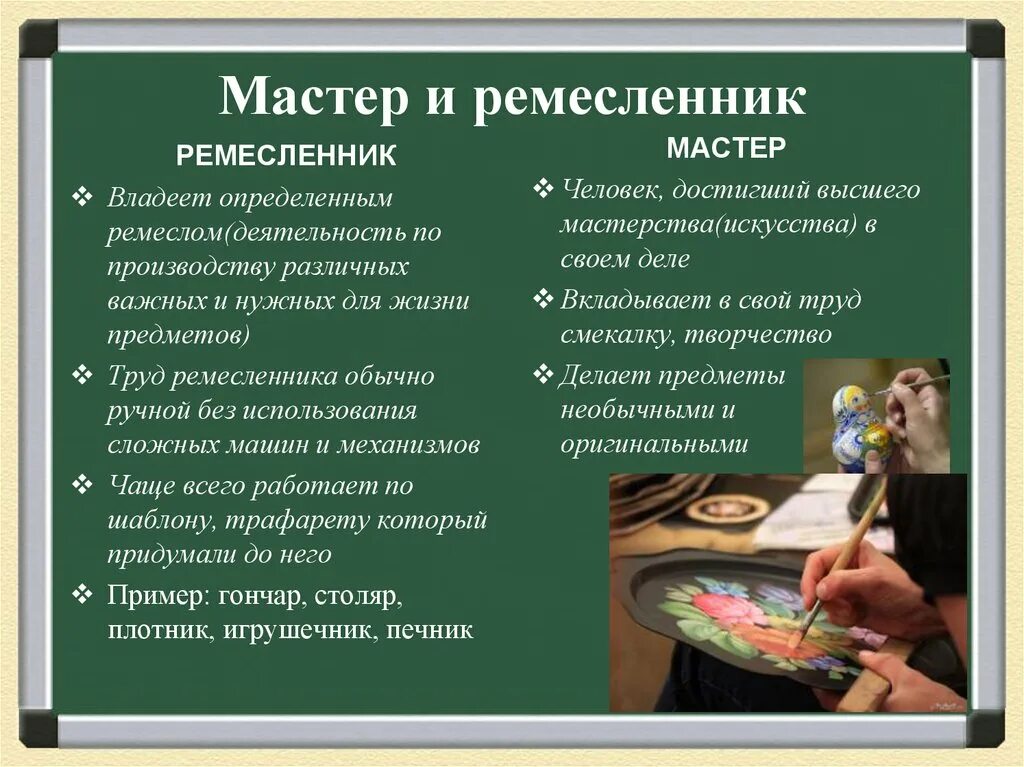 Мастер и ремесленник

РЕМЕСЛЕННИК

❖ Владеет определенным ремеслом(деятельность по производству различных важных и нужных для жизни предметов)

❖ Труд ремесленника обычно ручной без использования сложных машин и механизмов

❖ Чаще всего работает по шаблону, трафарету который придумали до него

❖ Пример: гончар, столяр, плотник, игрушечник, печник

МАСТЕР

❖ Человек, достигший высшего мастерства(искусства) в своем деле

❖ Вкладывает в свой труд смекалку, творчество

❖ Делает предметы необычными и оригинальными